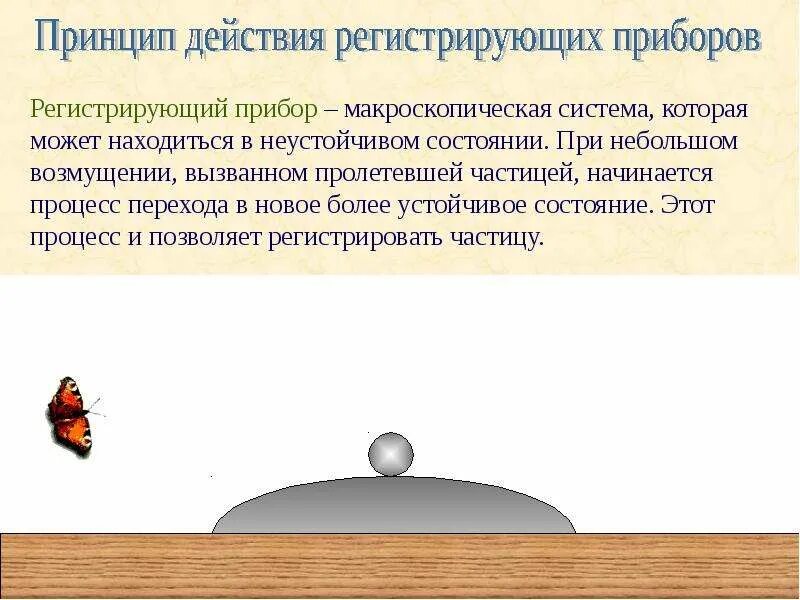 Принцип действия регистрирующих приборов

Регистрирующий прибор – макроскопическая система, которая может находиться в неустойчивом состоянии. При небольшом возмущении, вызванном пролетевшей частицей, начинается процесс перехода в новое более устойчивое состояние. Этот процесс и позволяет регистрировать частицу.